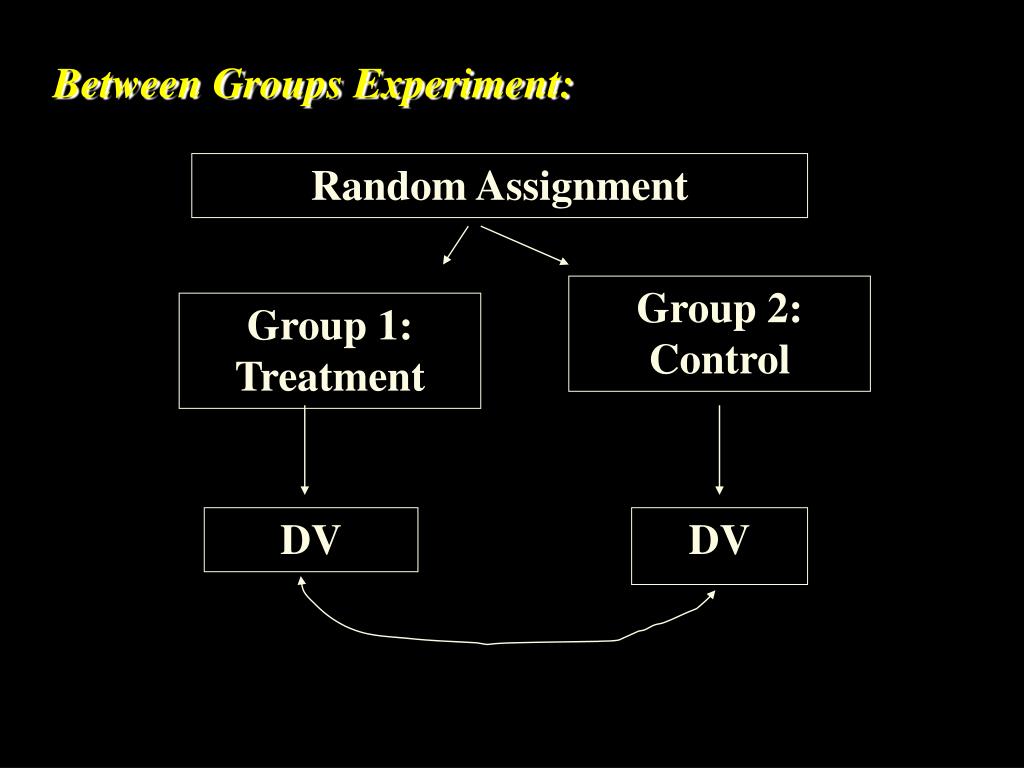 Between Groups Experiment:

Random Assignment

Group 1: Treatment

Group 2: Control

DV

DV